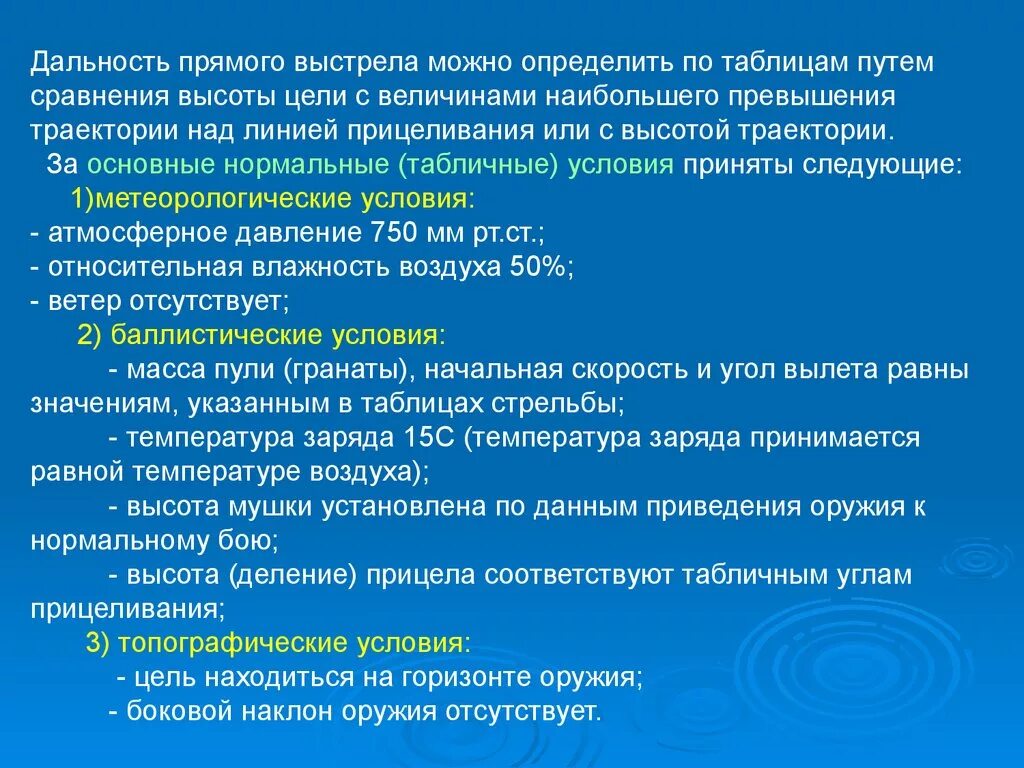 Дальность прямого выстрела можно определить по таблицам путем сравнения высоты цели с величинами наибольшего превышения траектории над линией прицеливания или с высотой траектории.

За основные нормальные (табличные) условия приняты следующие:

1)метеорологические условия:

- атмосферное давление 750 мм рт.ст.;
- относительная влажность воздуха 50%;
- ветер отсутствует;

2) баллистические условия:

- масса пули (гранаты), начальная скорость и угол вылета равны значениям, указанным в таблицах стрельбы;
- температура заряда 15С (температура заряда принимается равной температуре воздуха);
- высота мушки установлена по данным приведения оружия к нормальному бою;
- высота (деление) прицела соответствуют табличным углам прицеливания;

3) топографические условия:

- цель находиться на горизонте оружия;
- боковой наклон оружия отсутствует.